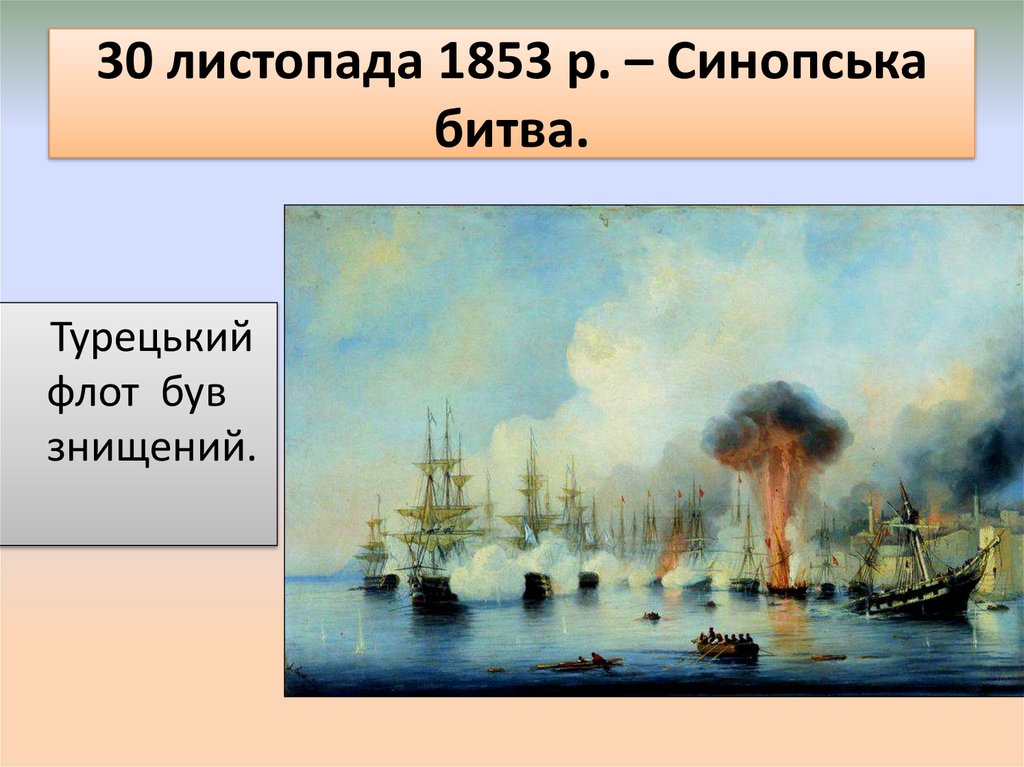 30 листопада 1853 р. – Синопська битва.

Турецький флот був знищений.